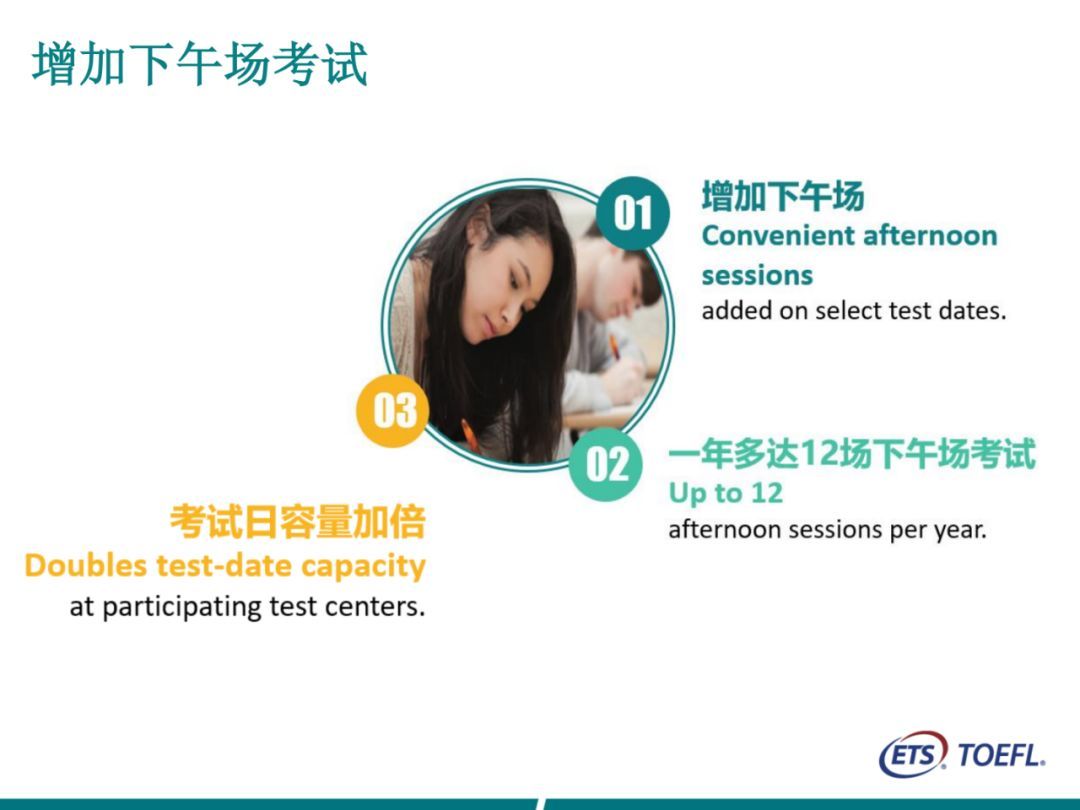 增加下午场考试

01
增加下午场
Convenient afternoon sessions
added on select test dates.

02
一年多达12场下午场考试
Up to 12
afternoon sessions per year.

03
考试日容量加倍
Doubles test-date capacity
at participating test centers.

ETS TOEFL.